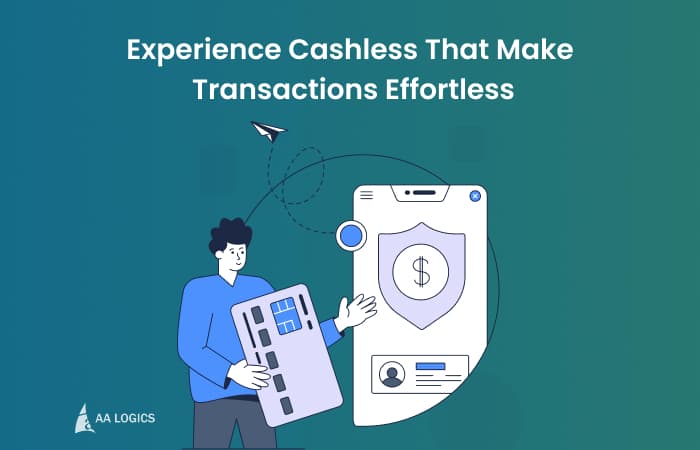 Experience Cashless That Make Transactions Effortless

$

AA LOGICS